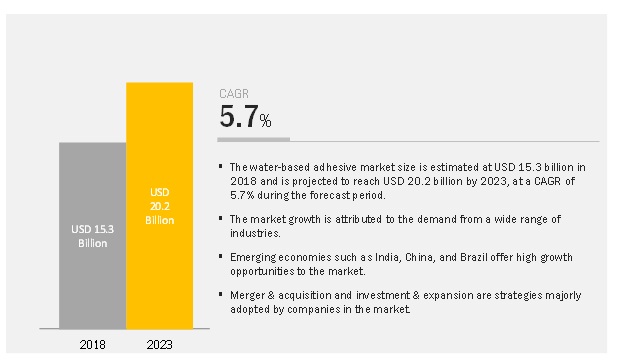 USD 15.3 Billion

USD 20.2 Billion

2018

2023

CAGR

5.7%

▪ The water-based adhesive market size is estimated at USD 15.3 billion in 2018 and is projected to reach USD 20.2 billion by 2023, at a CAGR of 5.7% during the forecast period.

▪ The market growth is attributed to the demand from a wide range of industries.

▪ Emerging economies such as India, China, and Brazil offer high growth opportunities to the market.

▪ Merger & acquisition and investment & expansion are strategies majorly adopted by companies in the market.